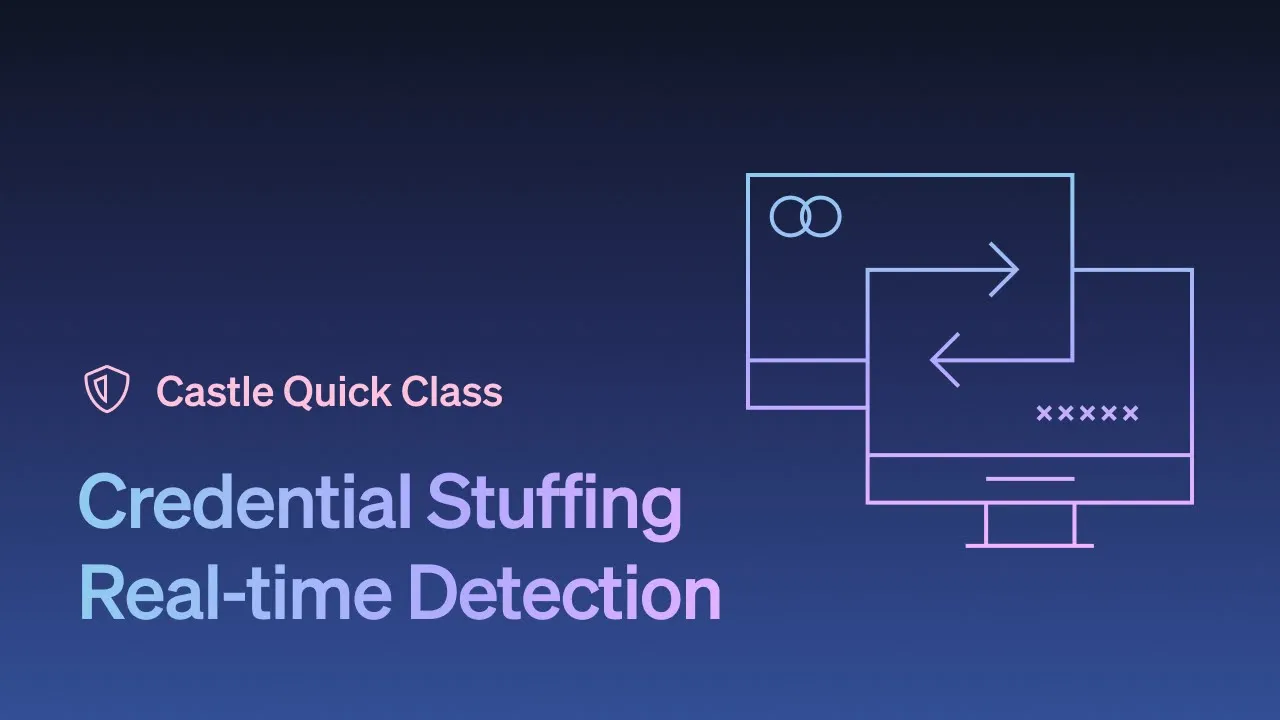 Castle Quick Class

Credential Stuffing
Real-time Detection

×××××